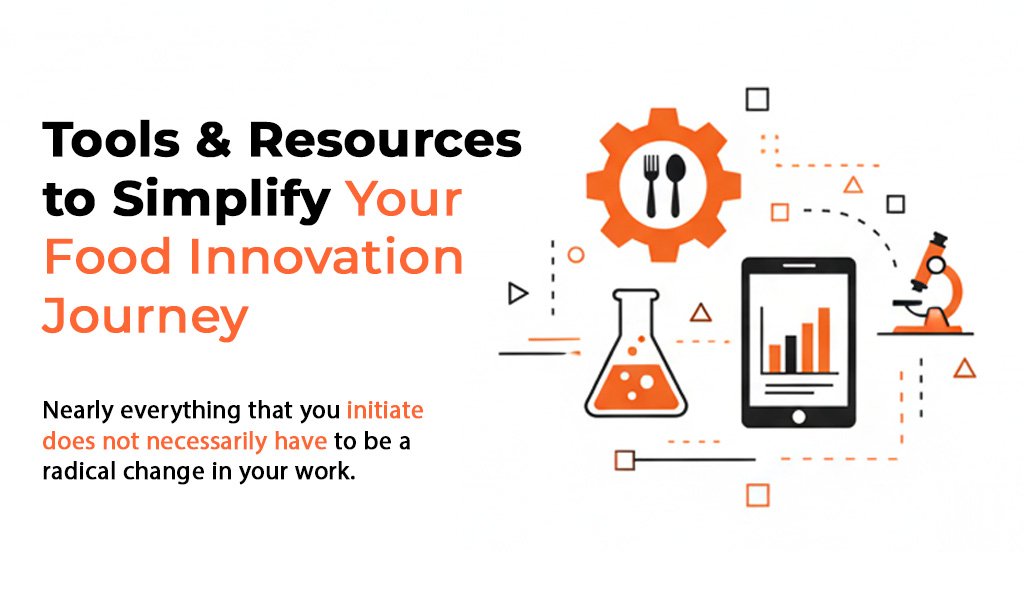 Tools & Resources to Simplify Your Food Innovation Journey

Nearly everything that you initiate does not necessarily have to be a radical change in your work.